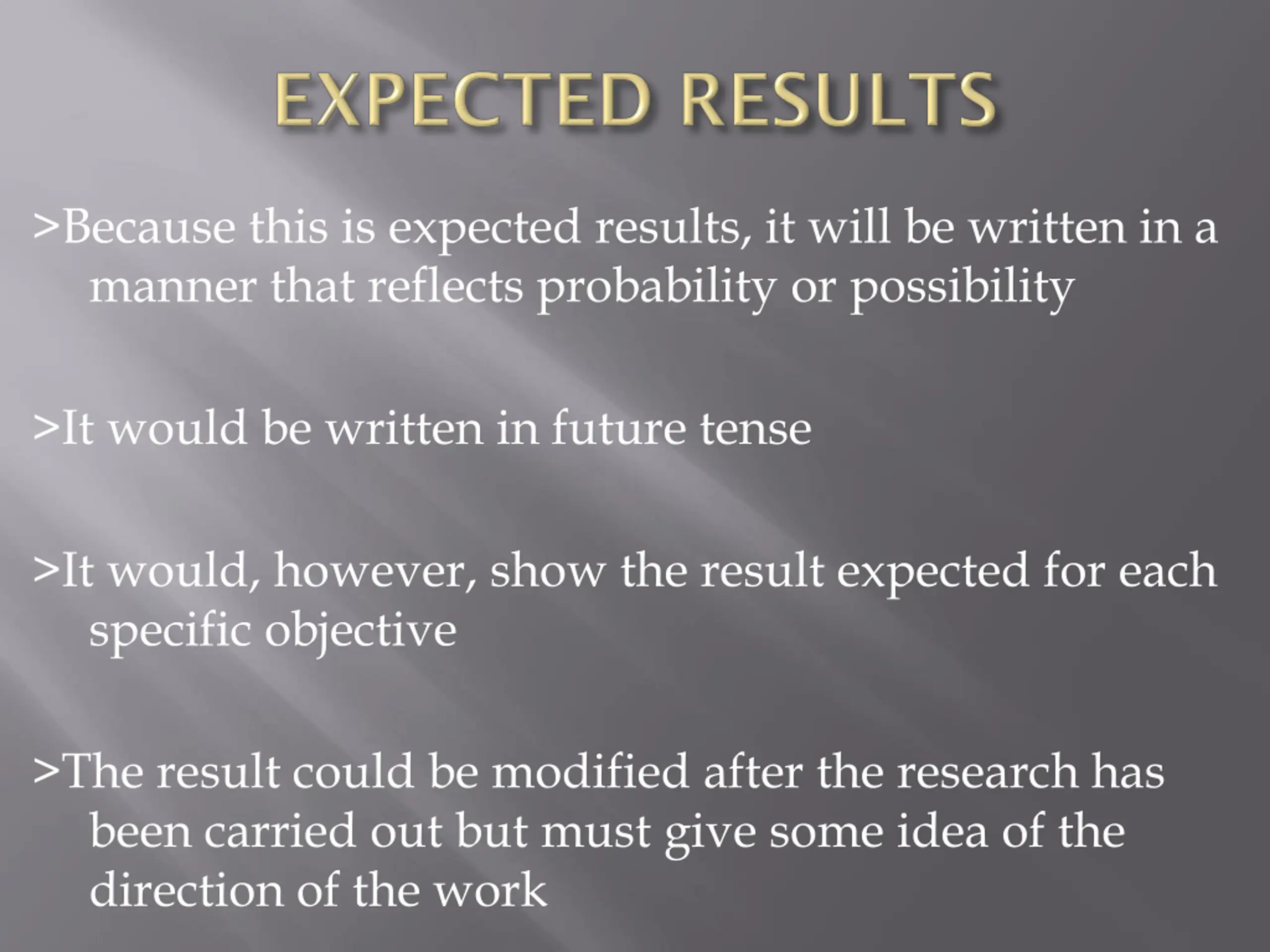 EXPECTED RESULTS

>Because this is expected results, it will be written in a manner that reflects probability or possibility

>It would be written in future tense

>It would, however, show the result expected for each specific objective

>The result could be modified after the research has been carried out but must give some idea of the direction of the work